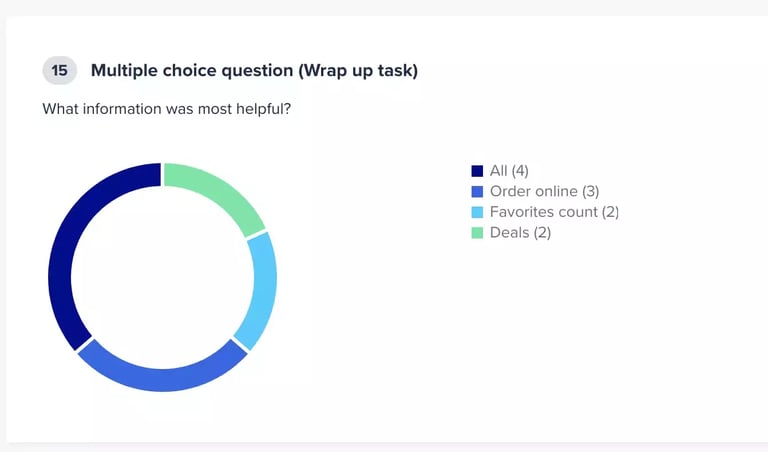 15 Multiple choice question (Wrap up task)

What information was most helpful?

All (4)
Order online (3)
Favorites count (2)
Deals (2)